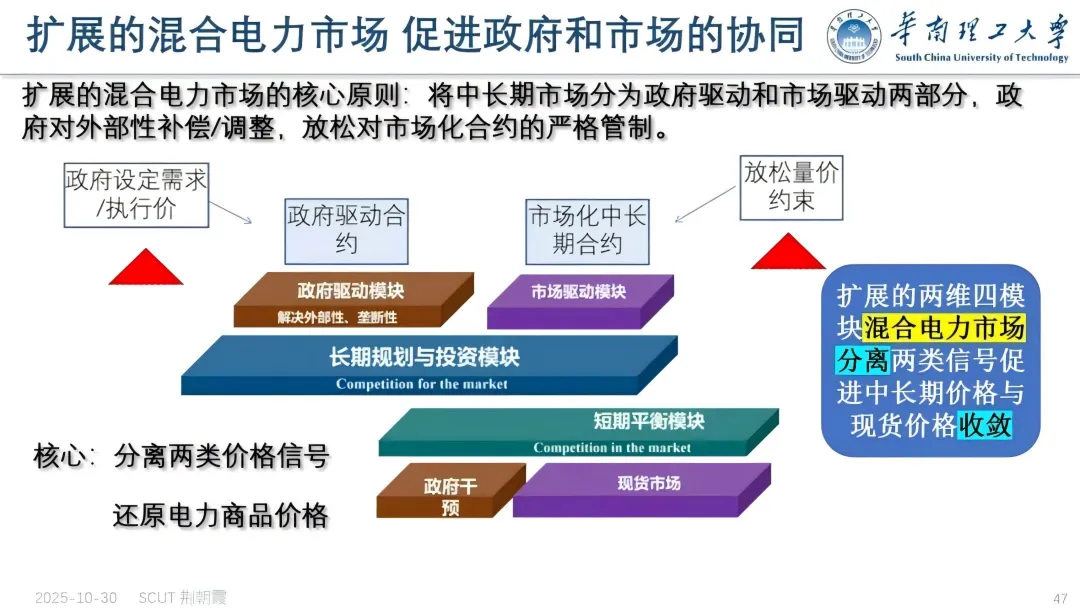 扩展的混合电力市场 促进政府和市场的协同

华南理工大学
South China University of Technology

扩展的混合电力市场的核心原则：将中长期市场分为政府驱动和市场驱动两部分，政府对外部性补偿/调整，放松对市场化合约的严格管制。

政府设定需求/执行价

政府驱动合约

市场化中长期合约

放松量价约束

政府驱动模块
解决外部性、垄断性

市场驱动模块

长期规划与投资模块
Competition for the market

短期平衡模块
Competition in the market

政府干预

现货市场

扩展的两维四模块混合电力市场分离两类信号促进中长期价格与现货价格收敛

核心：分离两类价格信号

还原电力商品价格

2025-10-30 SCUT 荆朝霞

47